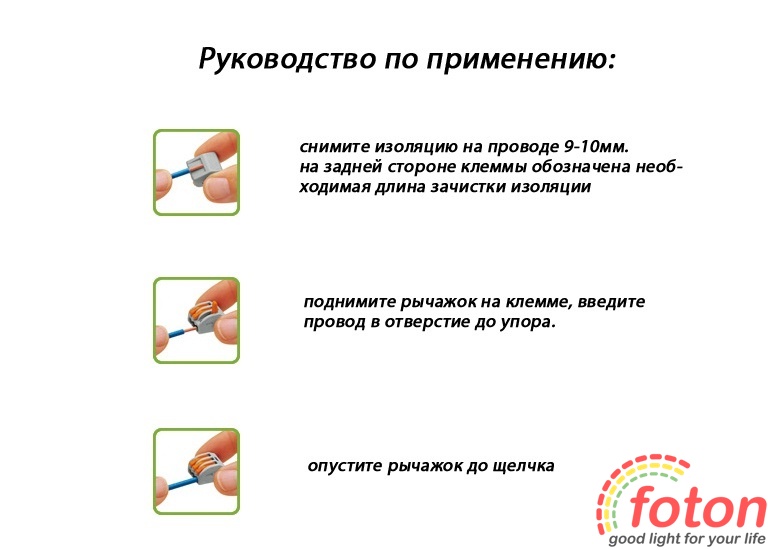 Руководство по применению:

снимите изоляцию на проводе 9-10мм. на задней стороне клеммы обозначена необходимая длина зачистки изоляции

поднимите рычажок на клемме, введите провод в отверстие до упора.

опустите рычажок до щелчка

foton
good light for your life